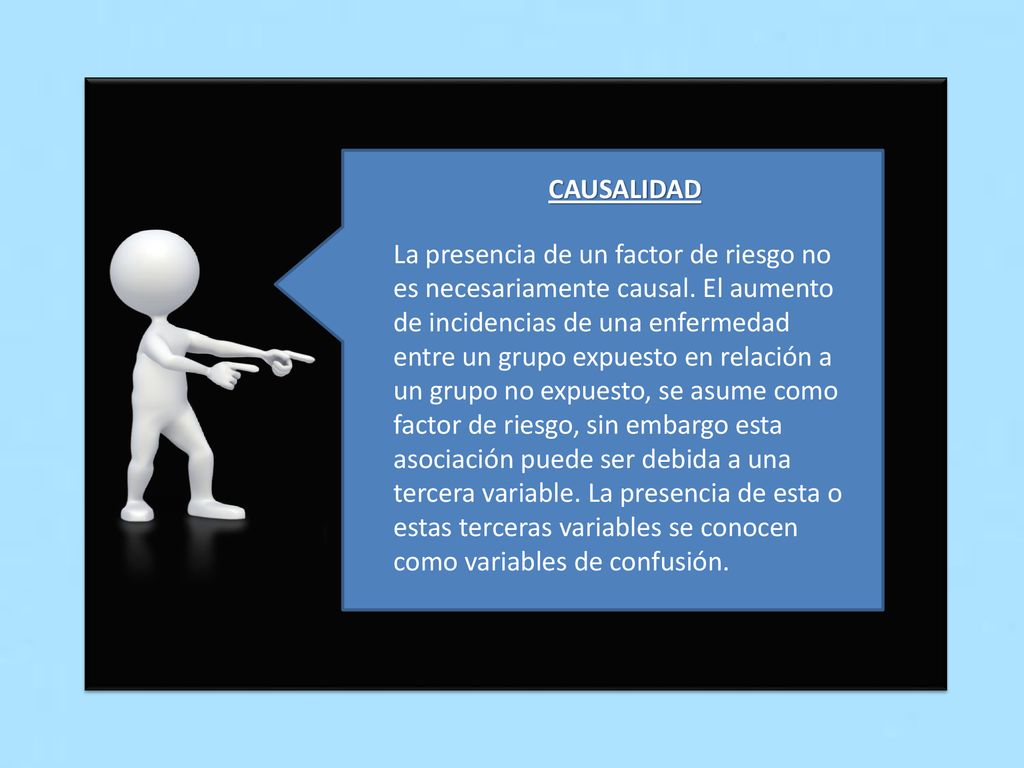 CAUSALIDAD

La presencia de un factor de riesgo no es necesariamente causal. El aumento de incidencias de una enfermedad entre un grupo expuesto en relación a un grupo no expuesto, se asume como factor de riesgo, sin embargo esta asociación puede ser debida a una tercera variable. La presencia de esta o estas terceras variables se conocen como variables de confusión.